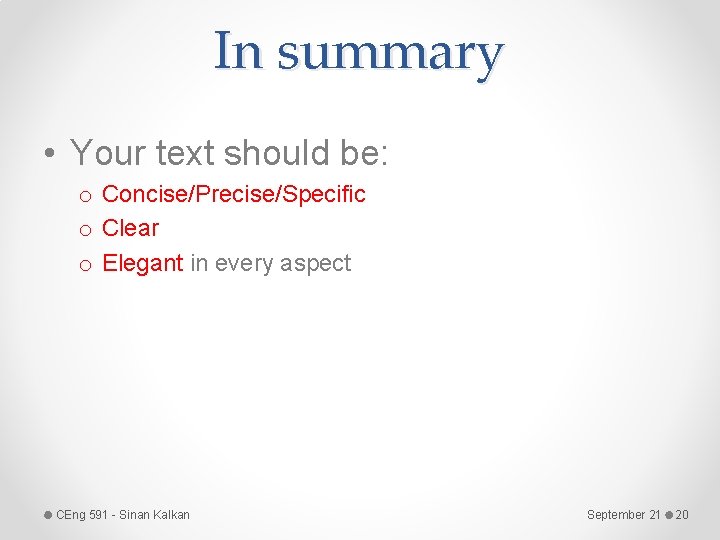 In summary

• Your text should be:
  o Concise/Precise/Specific
  o Clear
  o Elegant in every aspect

CEng 591 - Sinan Kalkan

September 21 20